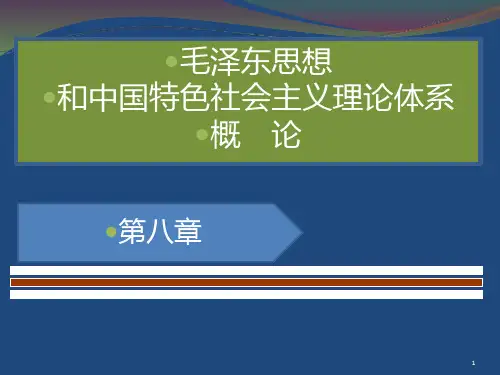 毛泽东思想
和中国特色社会主义理论体系
概　论

第八章

1